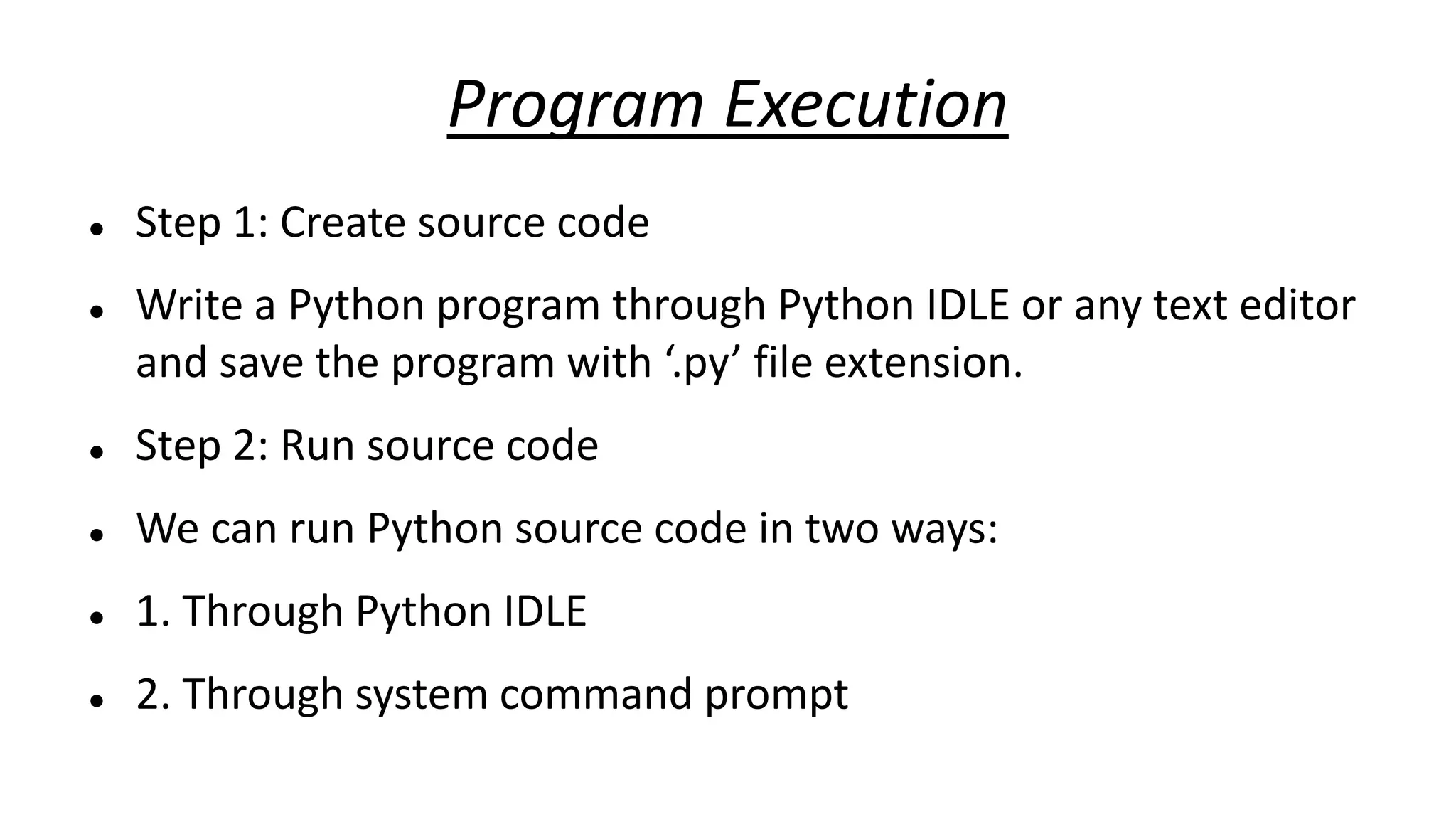 Program Execution

• Step 1: Create source code

• Write a Python program through Python IDLE or any text editor and save the program with ‘.py’ file extension.

• Step 2: Run source code

• We can run Python source code in two ways:

• 1. Through Python IDLE

• 2. Through system command prompt